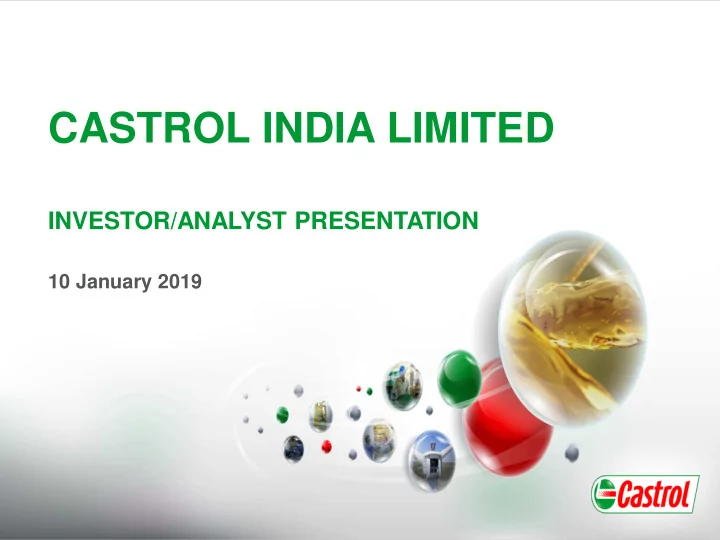 CASTROL INDIA LIMITED

INVESTOR/ANALYST PRESENTATION

10 January 2019

Castrol